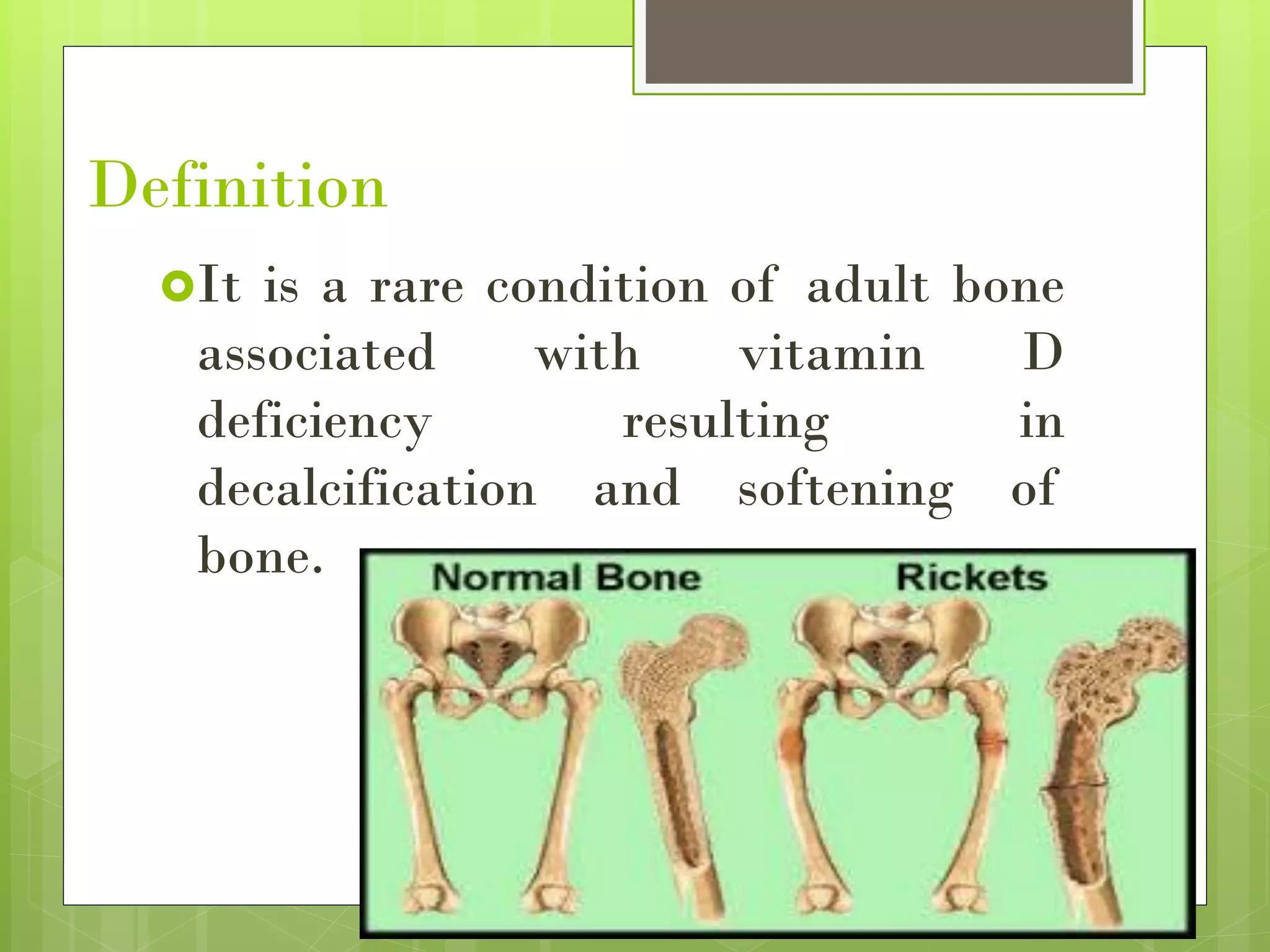 Definition

It is a rare condition of adult bone associated with vitamin D deficiency resulting in decalcification and softening of bone.

Normal Bone

Rickets